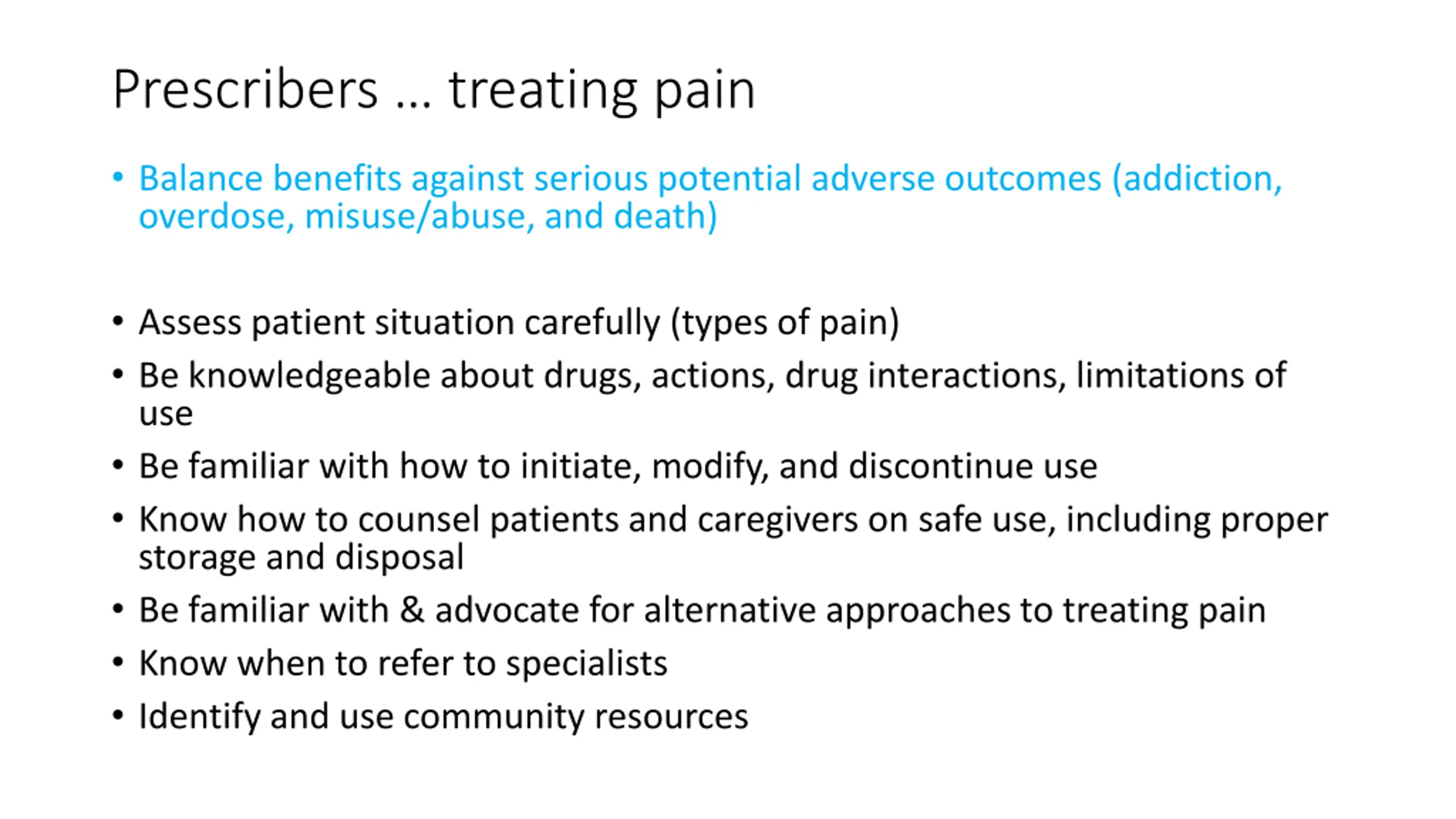 Prescribers … treating pain

• Balance benefits against serious potential adverse outcomes (addiction, overdose, misuse/abuse, and death)

• Assess patient situation carefully (types of pain)
• Be knowledgeable about drugs, actions, drug interactions, limitations of use
• Be familiar with how to initiate, modify, and discontinue use
• Know how to counsel patients and caregivers on safe use, including proper storage and disposal
• Be familiar with & advocate for alternative approaches to treating pain
• Know when to refer to specialists
• Identify and use community resources